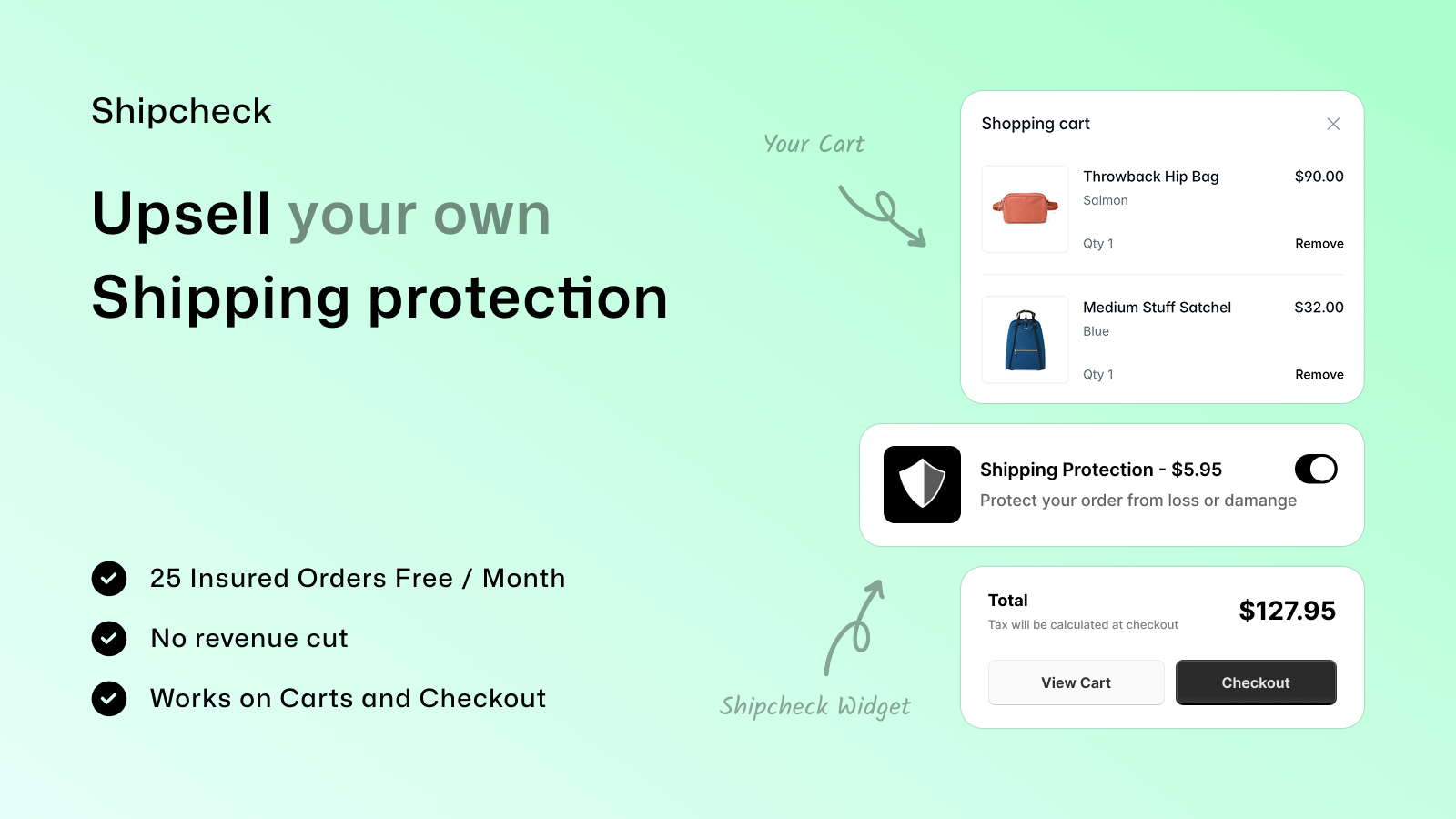 Shipcheck

Upsell your own Shipping protection

25 Insured Orders Free / Month

No revenue cut

Works on Carts and Checkout

Your Cart

Shopping cart

Throwback Hip Bag $90.00
Salmon
Qty 1 Remove

Medium Stuff Satchel $32.00
Blue
Qty 1 Remove

Shipping Protection - $5.95
Protect your order from loss or damange

Shipcheck Widget

Total
Tax will be calculated at checkout
$127.95

View Cart
Checkout